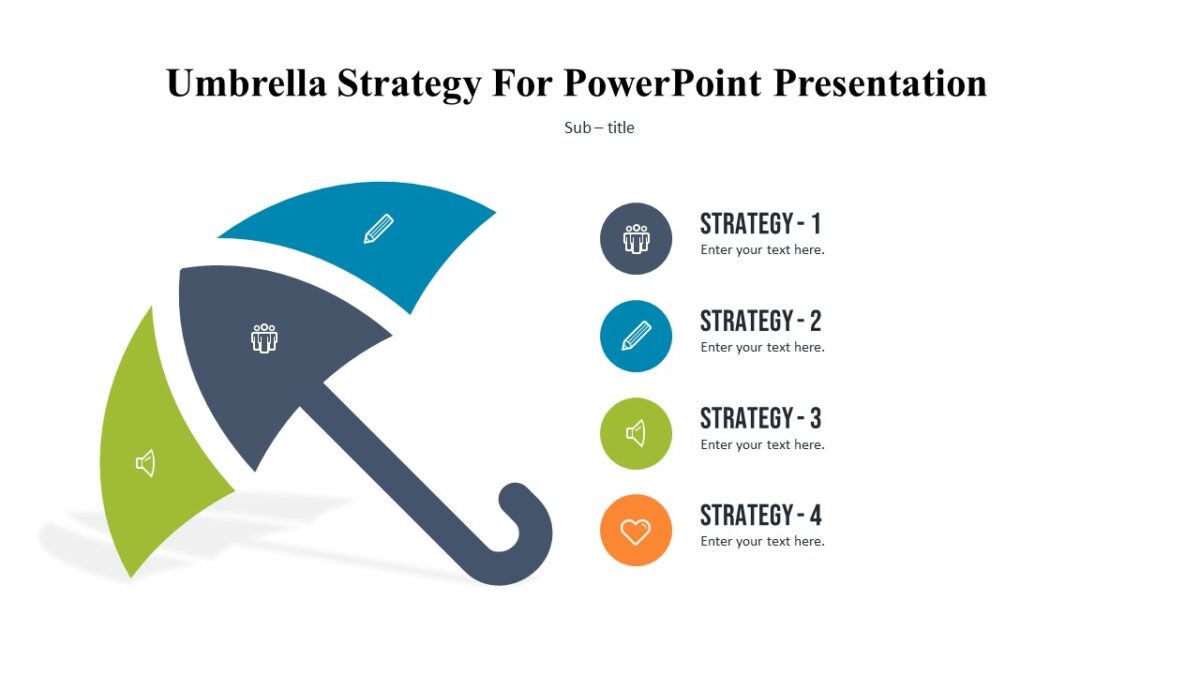 Umbrella Strategy For PowerPoint Presentation

Sub – title

STRATEGY - 1
Enter your text here.

STRATEGY - 2
Enter your text here.

STRATEGY - 3
Enter your text here.

STRATEGY - 4
Enter your text here.